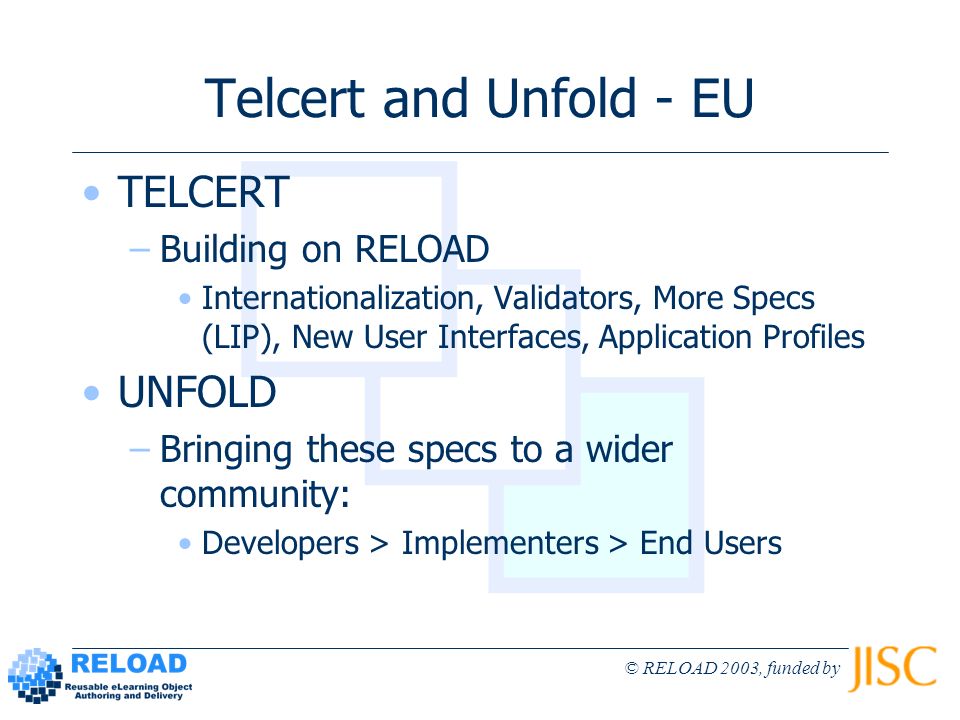 Telcert and Unfold - EU

• TELCERT
– Building on RELOAD
• Internationalization, Validators, More Specs (LIP), New User Interfaces, Application Profiles
• UNFOLD
– Bringing these specs to a wider community:
• Developers > Implementers > End Users

RELOAD
Reusable eLearning Object Authoring and Delivery

© RELOAD 2003, funded by JISC